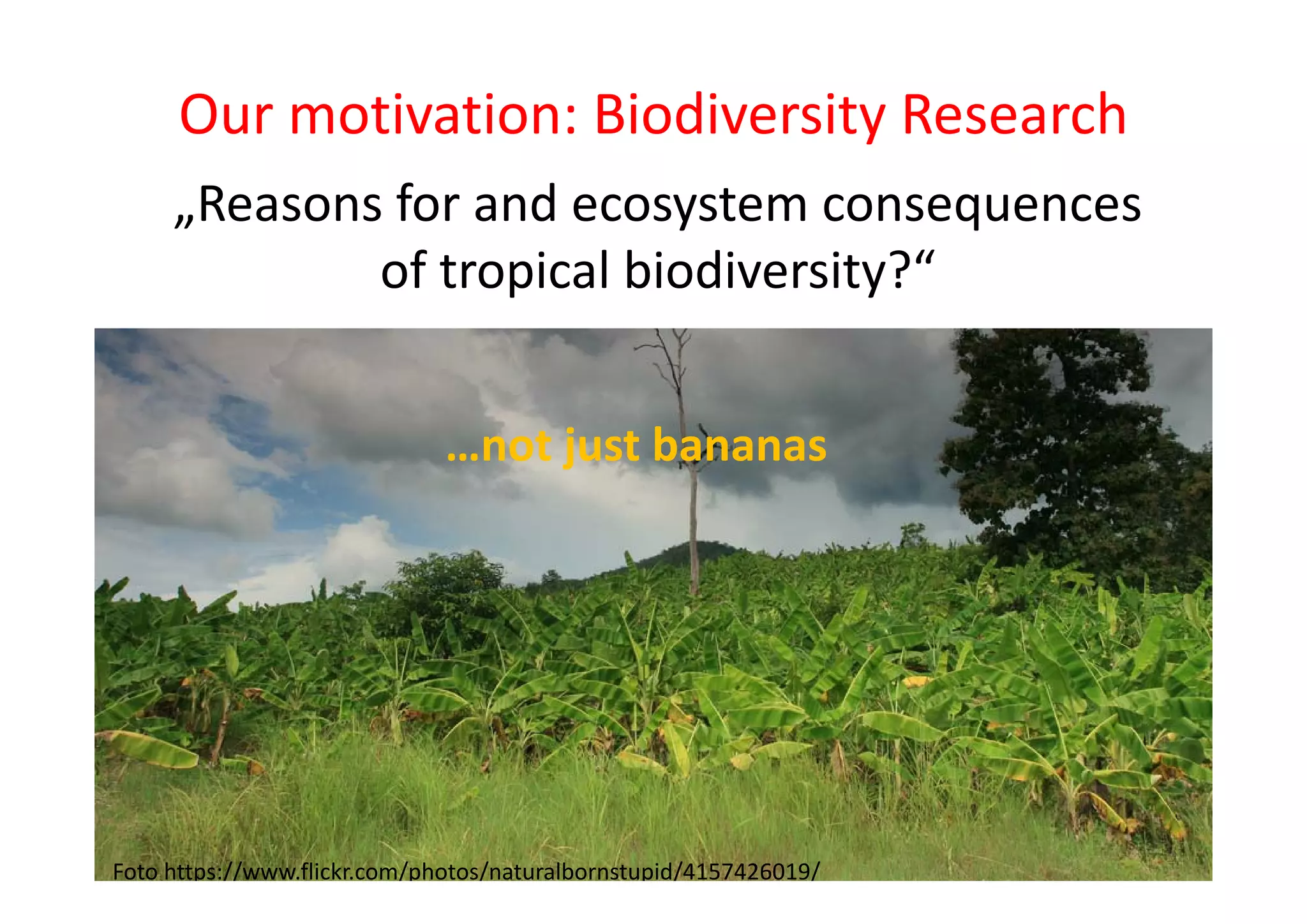 Our motivation: Biodiversity Research

„Reasons for and ecosystem consequences of tropical biodiversity?“

…not just bananas

Foto https://www.flickr.com/photos/naturalbornstupid/4157426019/